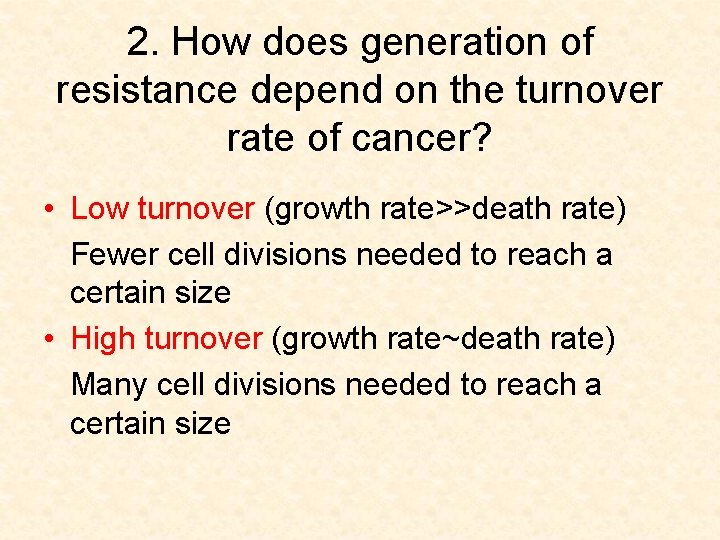 2. How does generation of resistance depend on the turnover rate of cancer?

• Low turnover (growth rate>>death rate)
Fewer cell divisions needed to reach a certain size

• High turnover (growth rate~death rate)
Many cell divisions needed to reach a certain size